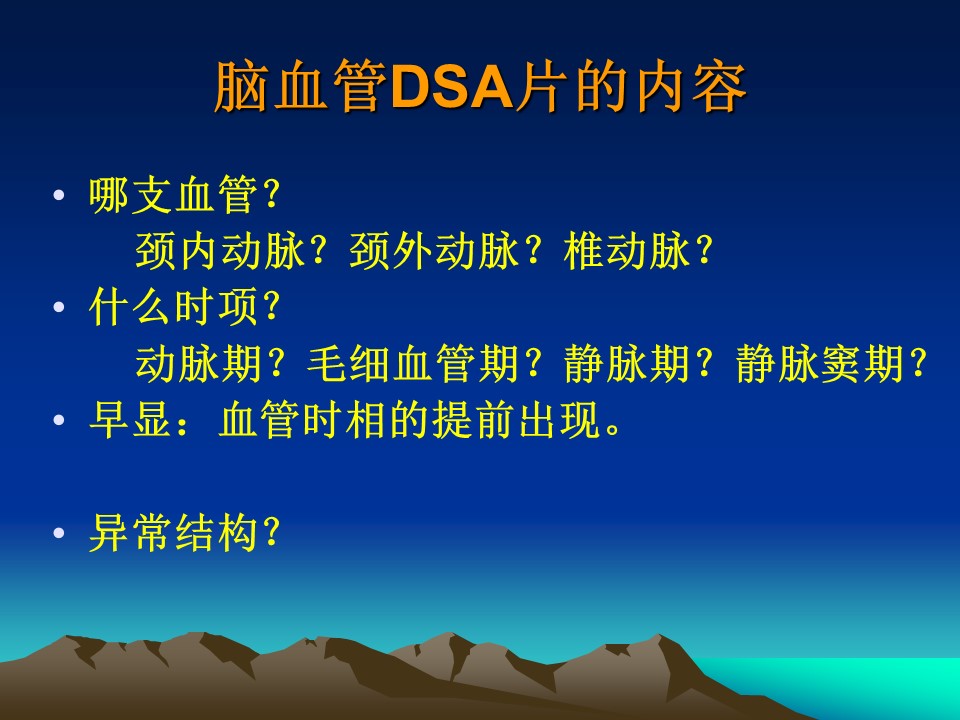 脑血管DSA片的内容

• 哪支血管？
颈内动脉？颈外动脉？椎动脉？
• 什么时项？
动脉期？毛细血管期？静脉期？静脉窦期？
• 早显：血管时相的提前出现。

• 异常结构？